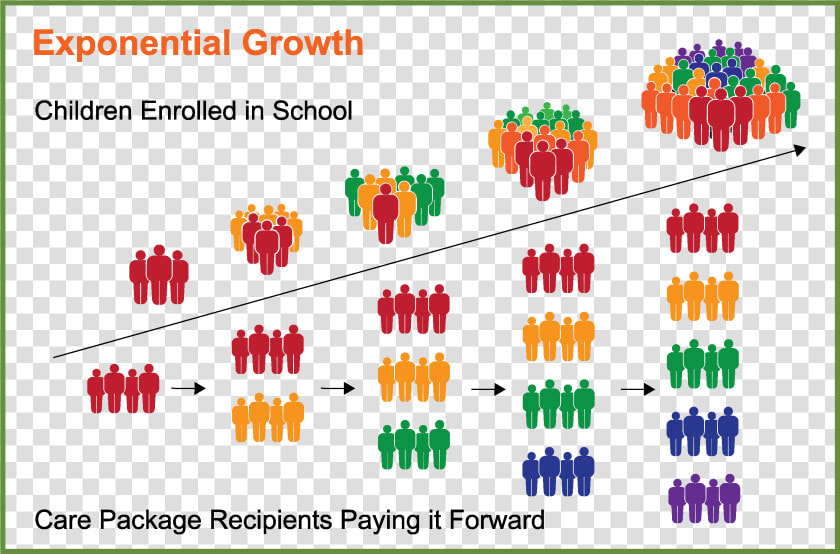 Exponential Growth

Children Enrolled in School

Care Package Recipients Paying it Forward